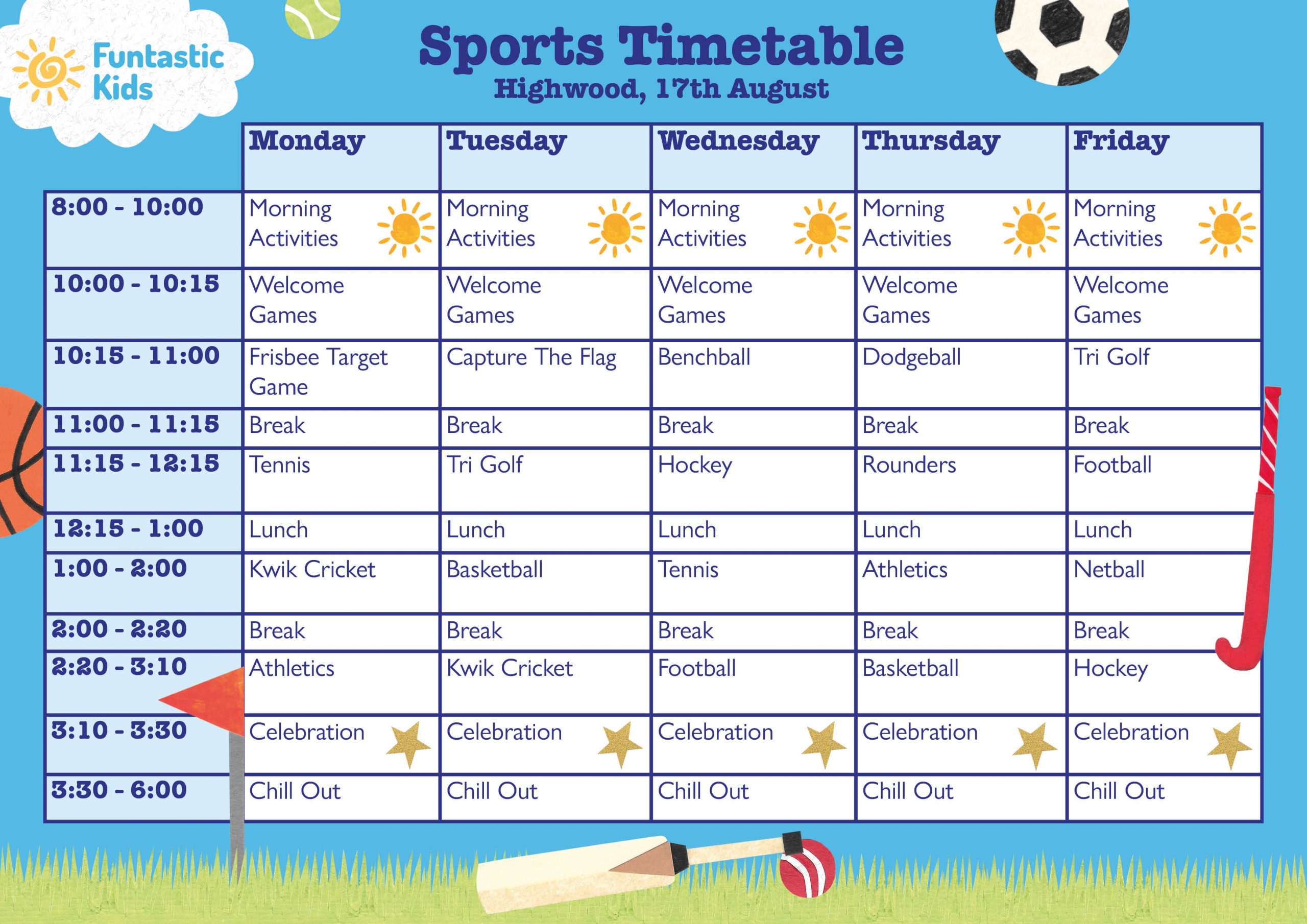 Funtastic Kids

Sports Timetable
Highwood, 17th August

| | Monday | Tuesday | Wednesday | Thursday | Friday |
|---|---|---|---|---|---|
| 8:00 - 10:00 | Morning Activities | Morning Activities | Morning Activities | Morning Activities | Morning Activities |
| 10:00 - 10:15 | Welcome Games | Welcome Games | Welcome Games | Welcome Games | Welcome Games |
| 10:15 - 11:00 | Frisbee Target Game | Capture The Flag | Benchball | Dodgeball | Tri Golf |
| 11:00 - 11:15 | Break | Break | Break | Break | Break |
| 11:15 - 12:15 | Tennis | Tri Golf | Hockey | Rounders | Football |
| 12:15 - 1:00 | Lunch | Lunch | Lunch | Lunch | Lunch |
| 1:00 - 2:00 | Kwik Cricket | Basketball | Tennis | Athletics | Netball |
| 2:00 - 2:20 | Break | Break | Break | Break | Break |
| 2:20 - 3:10 | Athletics | Kwik Cricket | Football | Basketball | Hockey |
| 3:10 - 3:30 | Celebration | Celebration | Celebration | Celebration | Celebration |
| 3:30 - 6:00 | Chill Out | Chill Out | Chill Out | Chill Out | Chill Out |